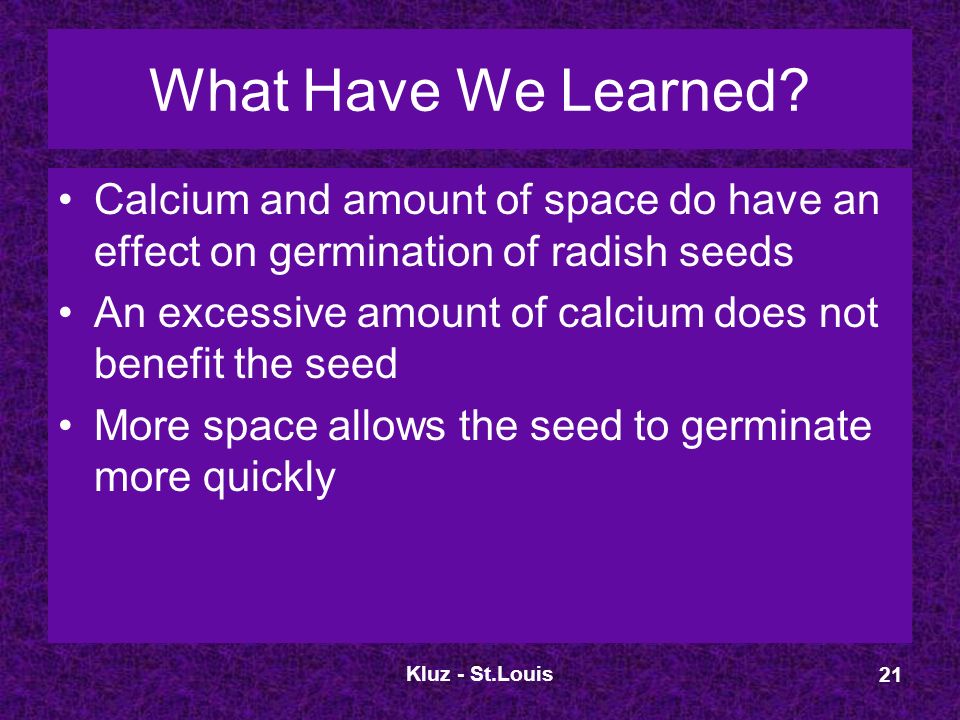 What Have We Learned?

• Calcium and amount of space do have an effect on germination of radish seeds
• An excessive amount of calcium does not benefit the seed
• More space allows the seed to germinate more quickly

Kluz - St.Louis

21